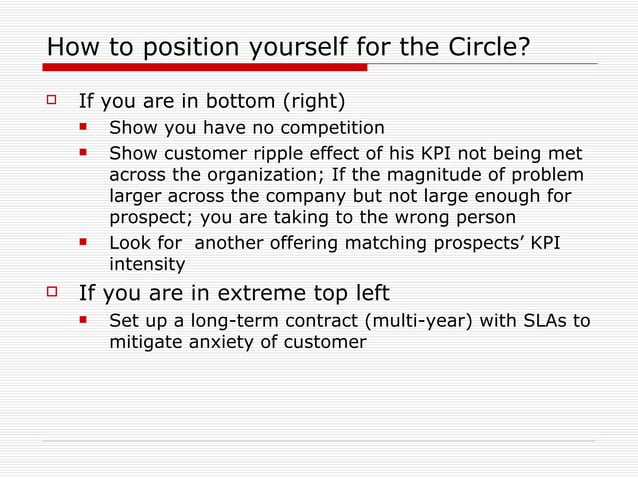 How to position yourself for the Circle?

- If you are in bottom (right)
  - Show you have no competition
  - Show customer ripple effect of his KPI not being met across the organization; If the magnitude of problem larger across the company but not large enough for prospect; you are taking to the wrong person
  - Look for  another offering matching prospects' KPI intensity
- If you are in extreme top left
  - Set up a long-term contract (multi-year) with SLAs to mitigate anxiety of customer